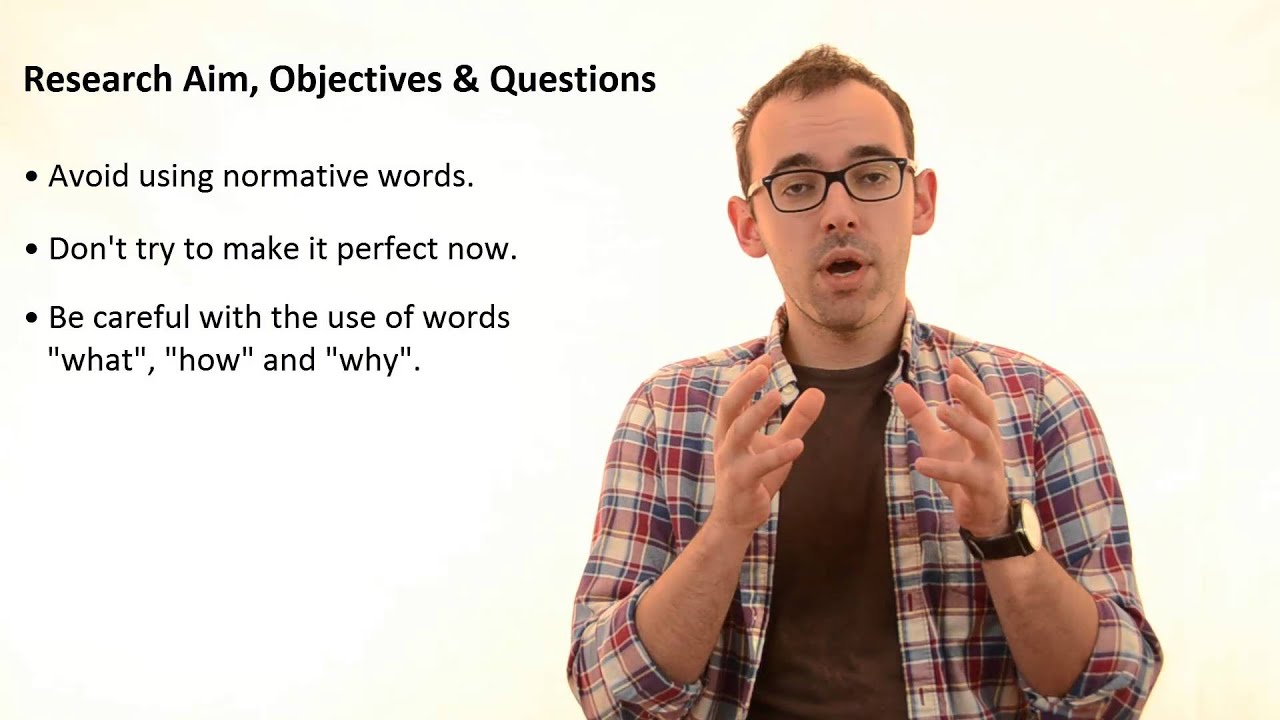 Research Aim, Objectives & Questions

• Avoid using normative words.

• Don't try to make it perfect now.

• Be careful with the use of words "what", "how" and "why".